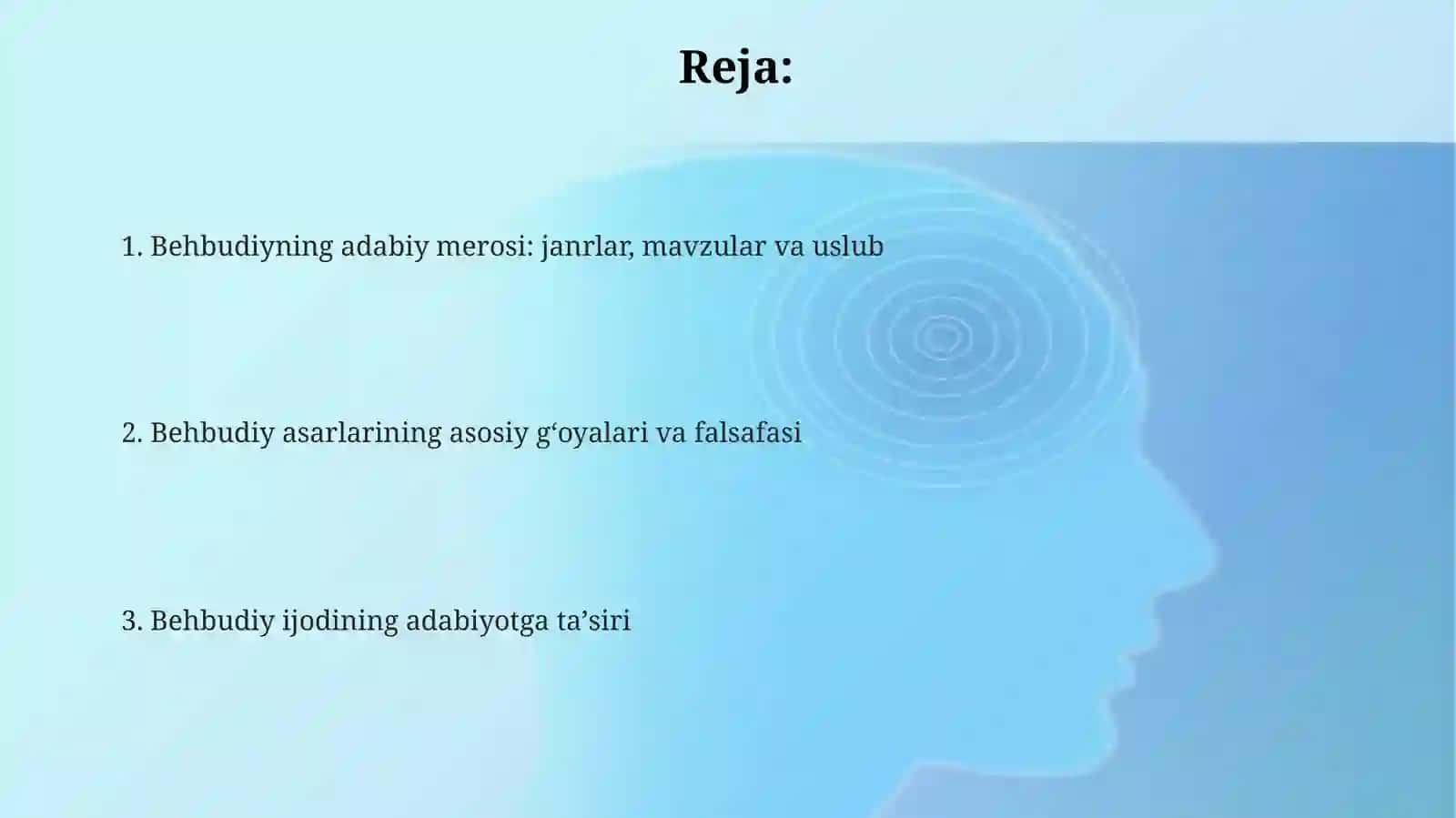 Reja:

1. Behbudiyning adabiy merosi: janrlar, mavzular va uslub

2. Behbudiy asarlarining asosiy g‘oyalari va falsafasi

3. Behbudiy ijodining adabiyotga ta’siri